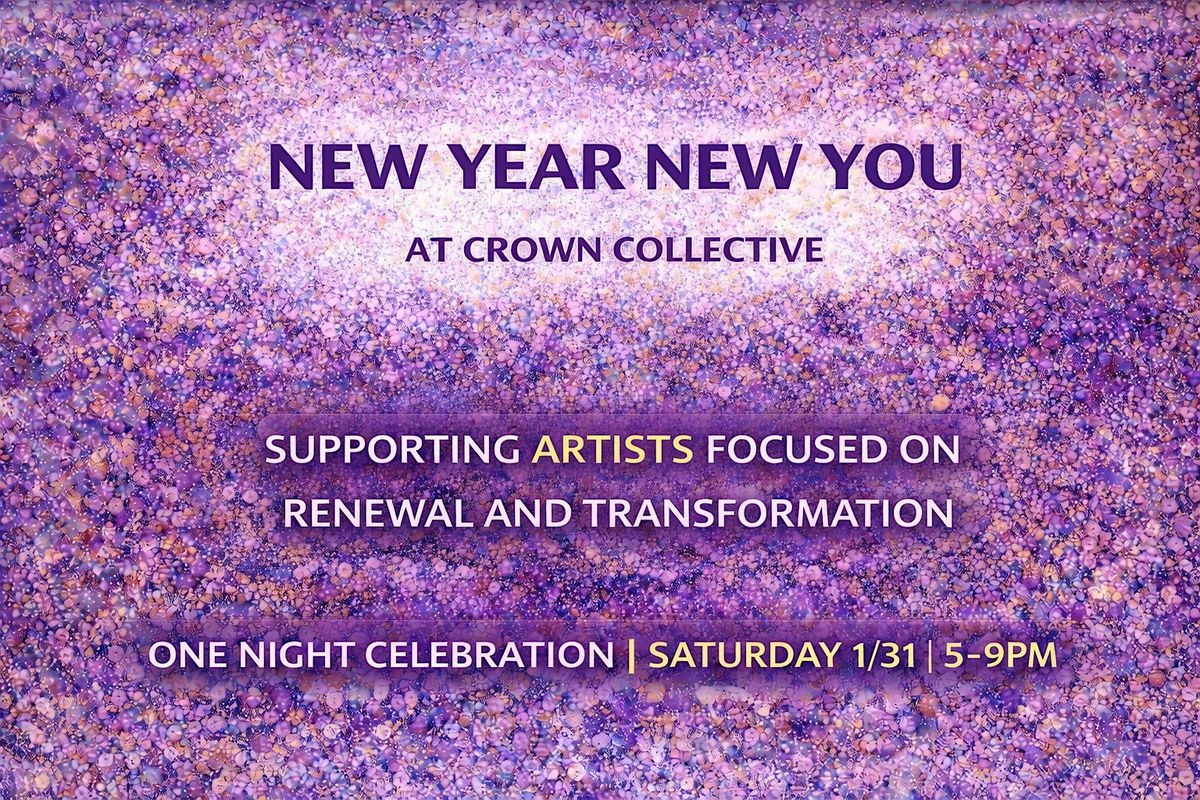 NEW YEAR NEW YOU

AT CROWN COLLECTIVE

SUPPORTING ARTISTS FOCUSED ON RENEWAL AND TRANSFORMATION

ONE NIGHT CELEBRATION | SATURDAY 1/31 | 5-9PM